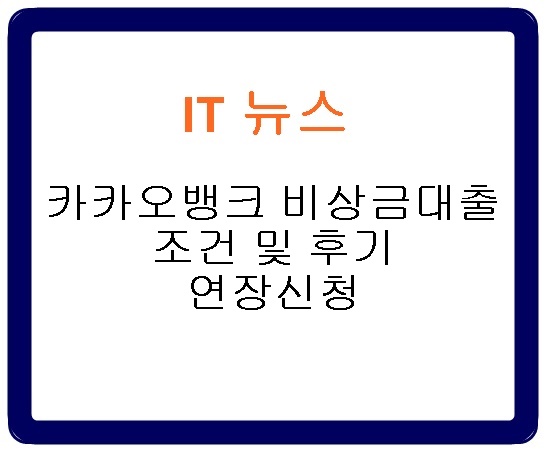 IT 뉴스

카카오뱅크 비상금대출 조건 및 후기 연장신청